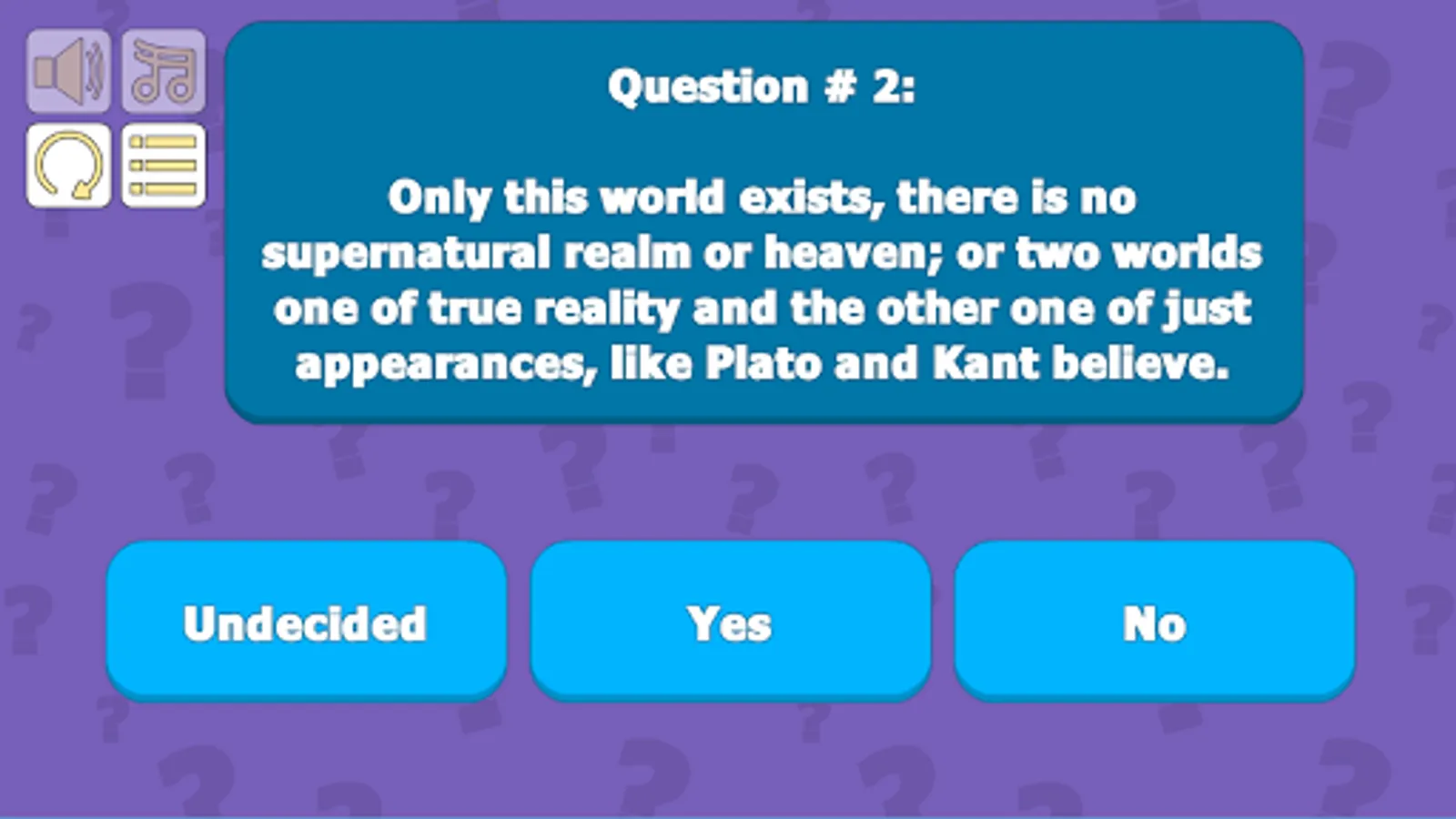 Question # 2:

Only this world exists, there is no supernatural realm or heaven; or two worlds one of true reality and the other one of just appearances, like Plato and Kant believe.

Undecided

Yes

No